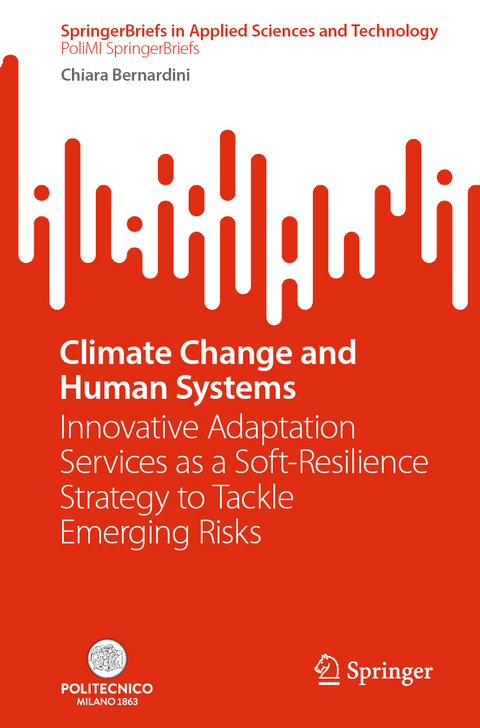 SpringerBriefs in Applied Sciences and Technology
PoliMI SpringerBriefs

Chiara Bernardini

Climate Change and Human Systems

Innovative Adaptation Services as a Soft-Resilience Strategy to Tackle Emerging Risks

POLITECNICO
MILANO 1863

Springer